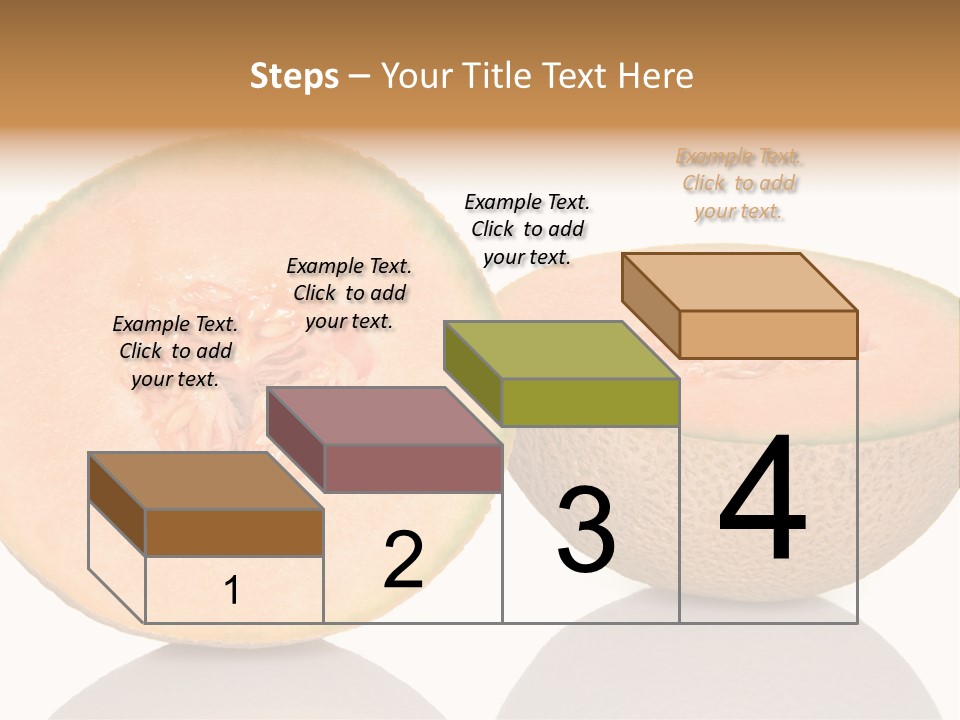 Steps – Your Title Text Here

Example Text. Click to add your text.

Example Text. Click to add your text.

Example Text. Click to add your text.

Example Text. Click to add your text.

1

2

3

4